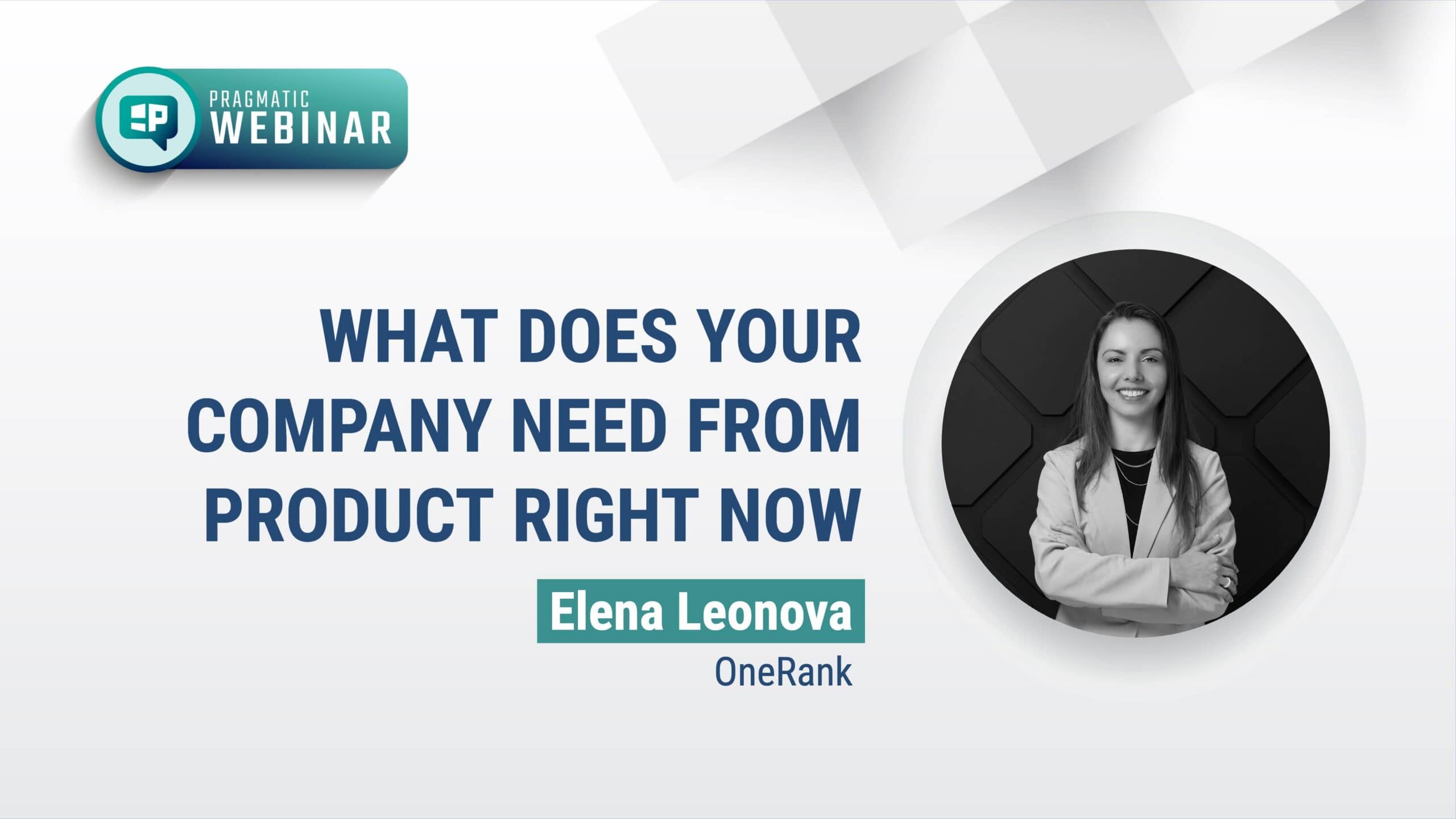 PRAGMATIC
WEBINAR

WHAT DOES YOUR COMPANY NEED FROM PRODUCT RIGHT NOW

Elena Leonova

OneRank